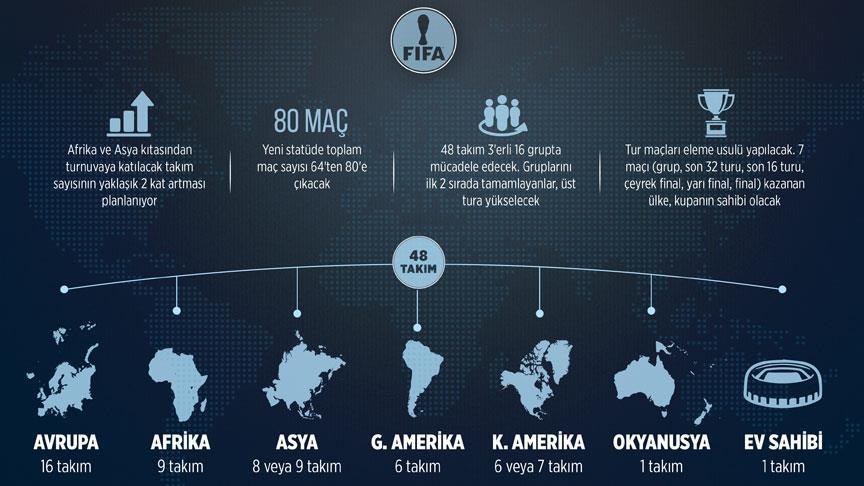 FIFA

Afrika ve Asya kıtasından turnuvaya katılacak takım sayısının yaklaşık 2 kat artması planlanıyor

80 MAÇ

Yeni statüde toplam maç sayısı 64'ten 80'e çıkacak

48 takım 3'erli 16 grupta mücadele edecek. Gruplarını ilk 2 sırada tamamlayanlar, üst tura yükselecek

Tur maçları eleme usulü yapılacak. 7 maçı (grup, son 32 turu, son 16 turu, çeyrek final, yarı final, final) kazanan ülke, kupanın sahibi olacak

48 TAKIM

AVRUPA
16 takım

AFRİKA
9 takım

ASYA
8 veya 9 takım

G. AMERİKA
6 takım

K. AMERİKA
6 veya 7 takım

OKYANUSYA
1 takım

EV SAHİBİ
1 takım